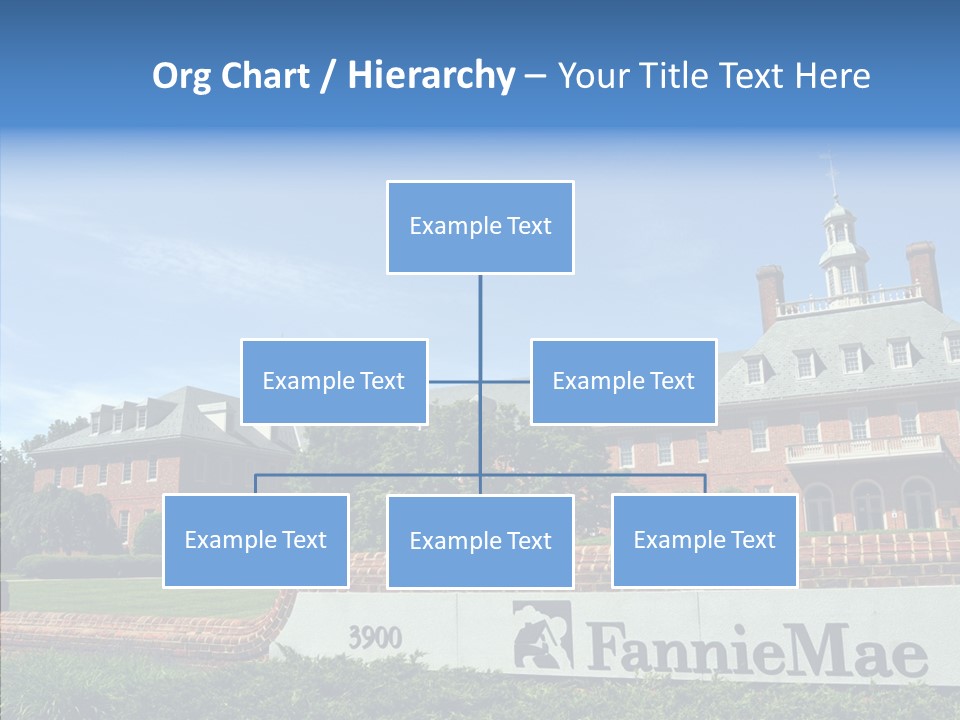 Org Chart / Hierarchy – Your Title Text Here

Example Text

Example Text

Example Text

Example Text

Example Text

Example Text

3900

FannieMae